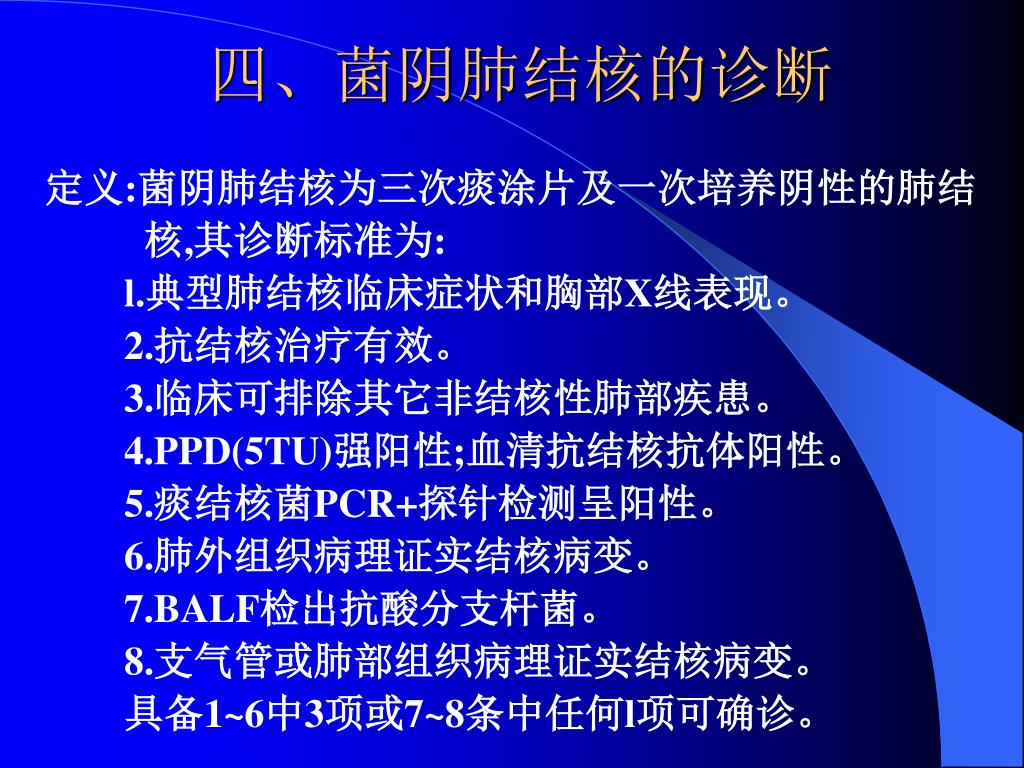 四、菌阴肺结核的诊断

定义:菌阴肺结核为三次痰涂片及一次培养阴性的肺结核,其诊断标准为:

l.典型肺结核临床症状和胸部X线表现。
2.抗结核治疗有效。
3.临床可排除其它非结核性肺部疾患。
4.PPD(5TU)强阳性;血清抗结核抗体阳性。
5.痰结核菌PCR+探针检测呈阳性。
6.肺外组织病理证实结核病变。
7.BALF检出抗酸分支杆菌。
8.支气管或肺部组织病理证实结核病变。
具备1~6中3项或7~8条中任何l项可确诊。